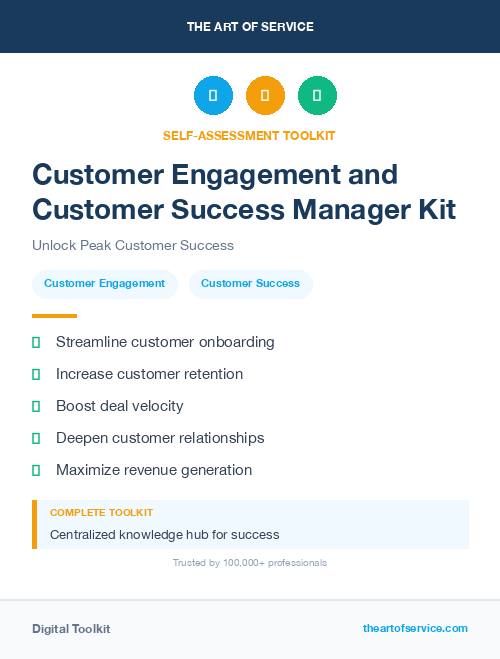 THE ART OF SERVICE

SELF-ASSESSMENT TOOLKIT

Customer Engagement and Customer Success Manager Kit

Unlock Peak Customer Success

Customer Engagement

Customer Success

Streamline customer onboarding

Increase customer retention

Boost deal velocity

Deepen customer relationships

Maximize revenue generation

COMPLETE TOOLKIT

Centralized knowledge hub for success

Trusted by 100,000+ professionals

Digital Toolkit

theartofservice.com